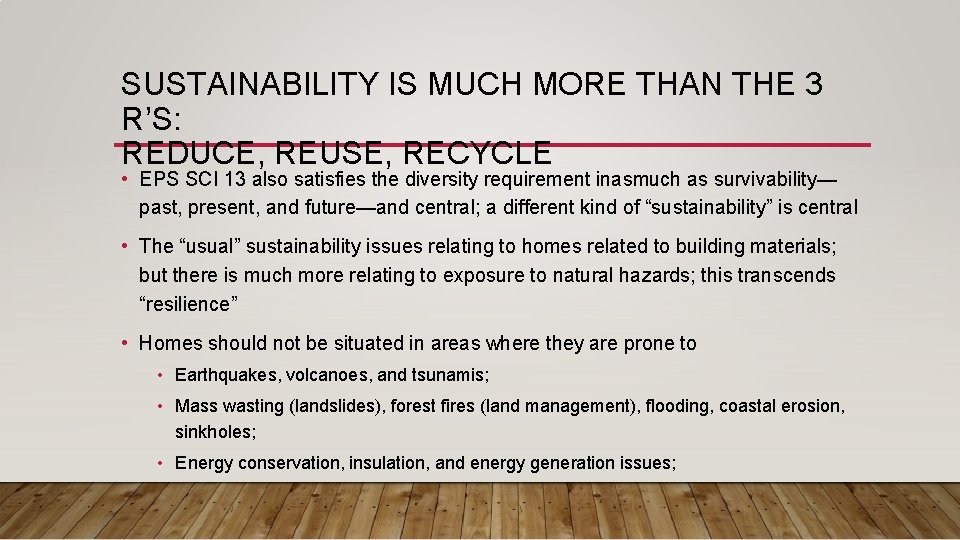 SUSTAINABILITY IS MUCH MORE THAN THE 3 R'S:
REDUCE, REUSE, RECYCLE

• EPS SCI 13 also satisfies the diversity requirement inasmuch as survivability—past, present, and future—and central; a different kind of "sustainability" is central

• The "usual" sustainability issues relating to homes related to building materials; but there is much more relating to exposure to natural hazards; this transcends "resilience"

• Homes should not be situated in areas where they are prone to
  • Earthquakes, volcanoes, and tsunamis;
  • Mass wasting (landslides), forest fires (land management), flooding, coastal erosion, sinkholes;
  • Energy conservation, insulation, and energy generation issues;